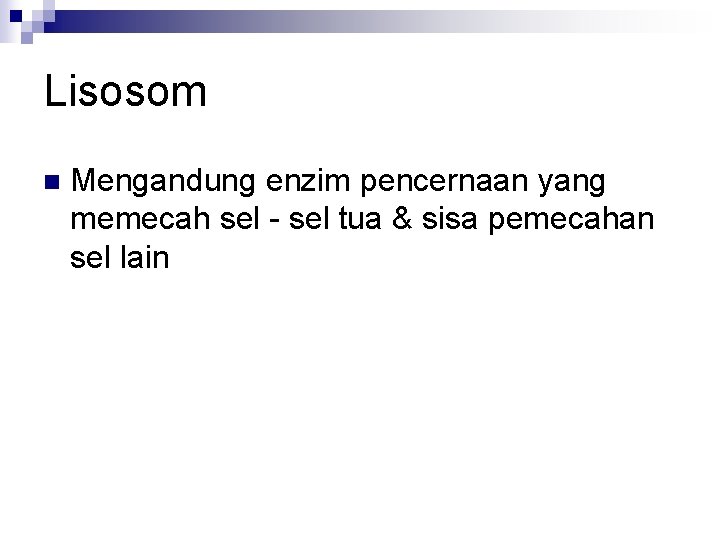 Lisosom

Mengandung enzim pencernaan yang memecah sel - sel tua & sisa pemecahan sel lain